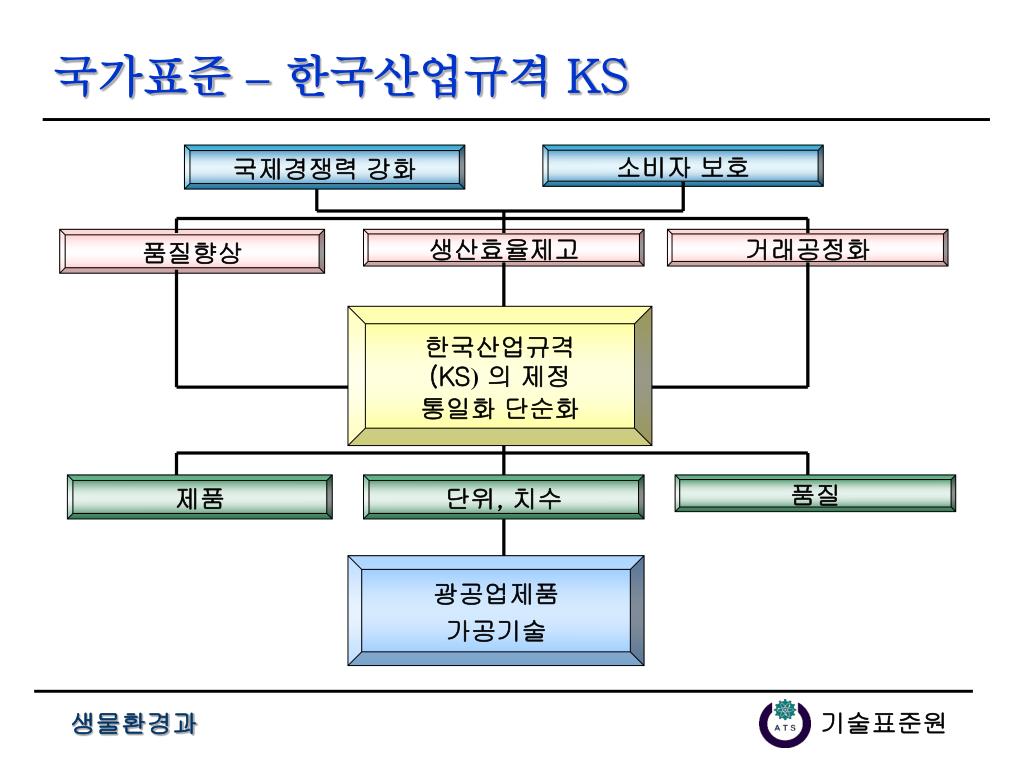 국가표준 – 한국산업규격 KS

국제경쟁력 강화

소비자 보호

품질향상

생산효율제고

거래공정화

한국산업규격
(KS) 의 제정
통일화 단순화

제품

단위, 치수

품질

광공업제품
가공기술

생물환경과

ATS

기술표준원